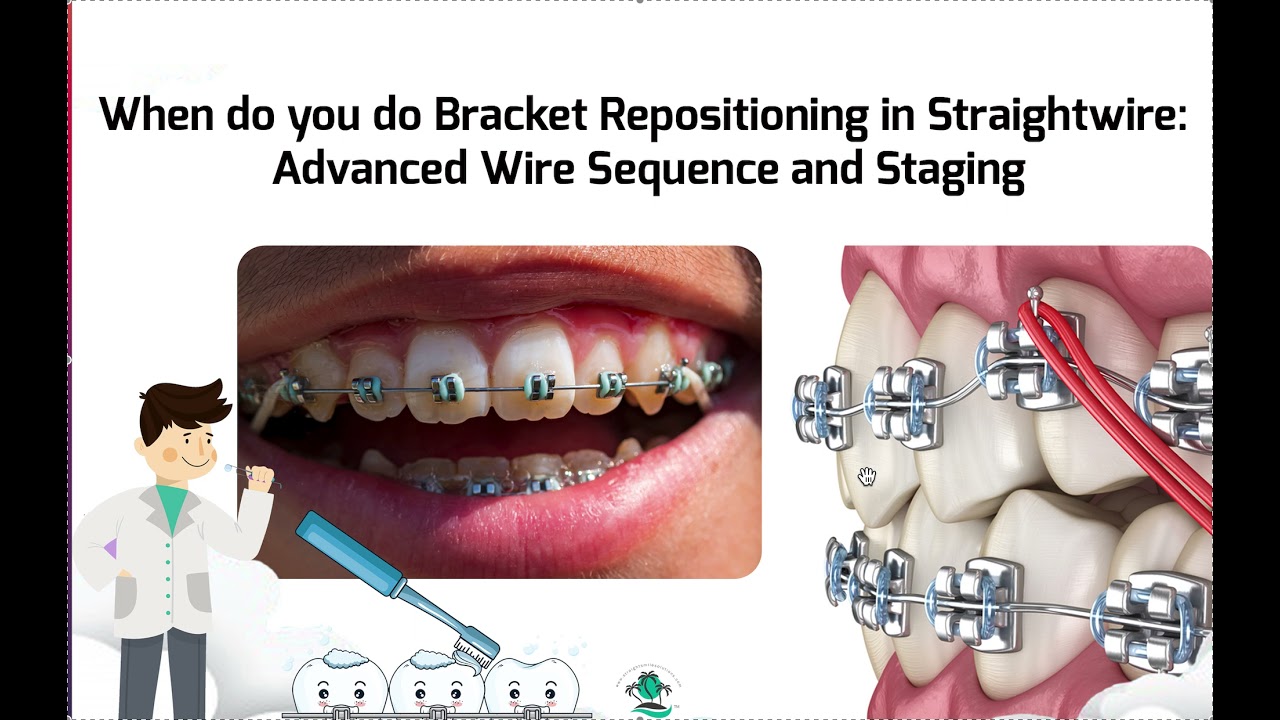 When do you do Bracket Repositioning in Straightwire: Advanced Wire Sequence and Staging